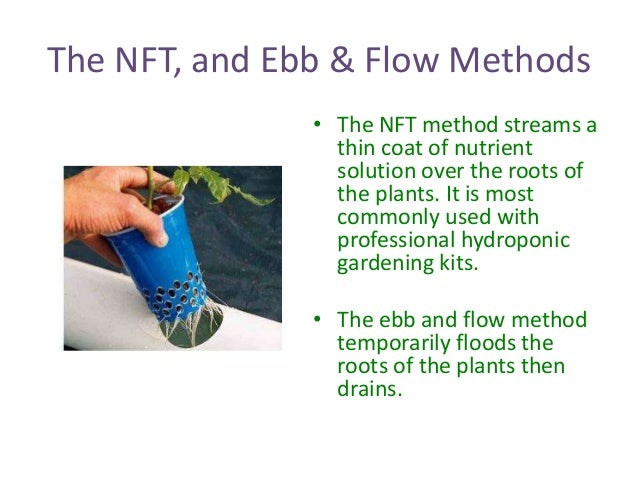 The NFT, and Ebb & Flow Methods

• The NFT method streams a thin coat of nutrient solution over the roots of the plants. It is most commonly used with professional hydroponic gardening kits.

• The ebb and flow method temporarily floods the roots of the plants then drains.